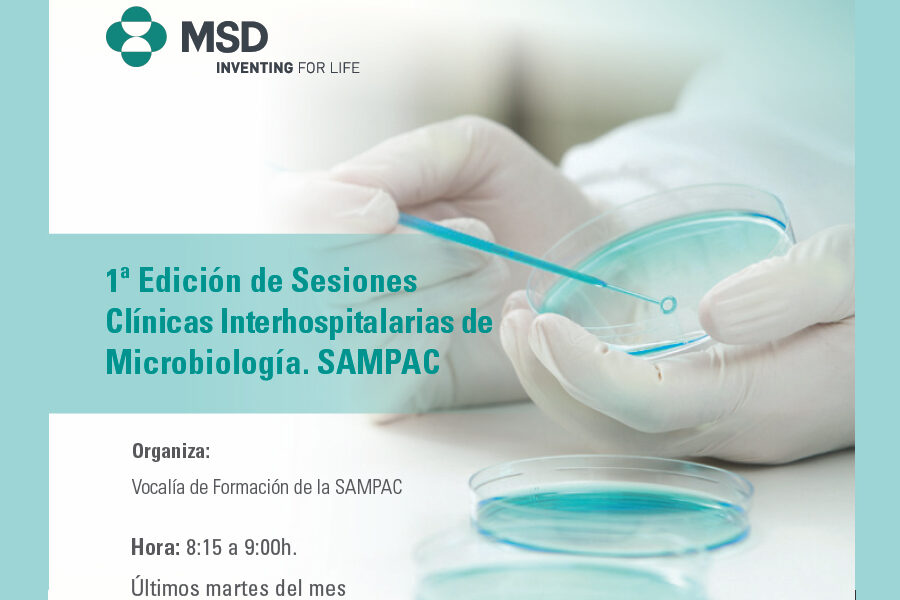 MSD
INVENTING FOR LIFE

1ª Edición de Sesiones Clínicas Interhospitalarias de Microbiología. SAMPAC

Organiza:
Vocalía de Formación de la SAMPAC

Hora: 8:15 a 9:00h.
Últimos martes del mes